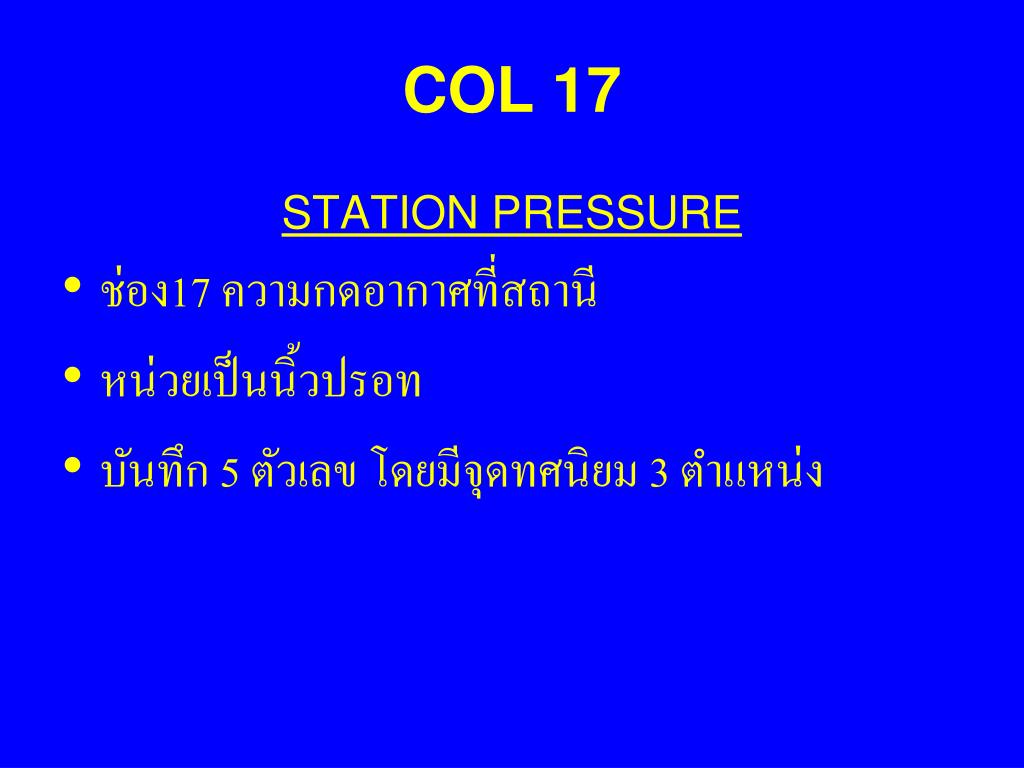 COL 17

STATION PRESSURE

• ช่อง17 ความกดอากาศที่สถานี
• หน่วยเป็นนิ้วปรอท
• บันทึก 5 ตัวเลข โดยมีจุดทศนิยม 3 ตำแหน่ง